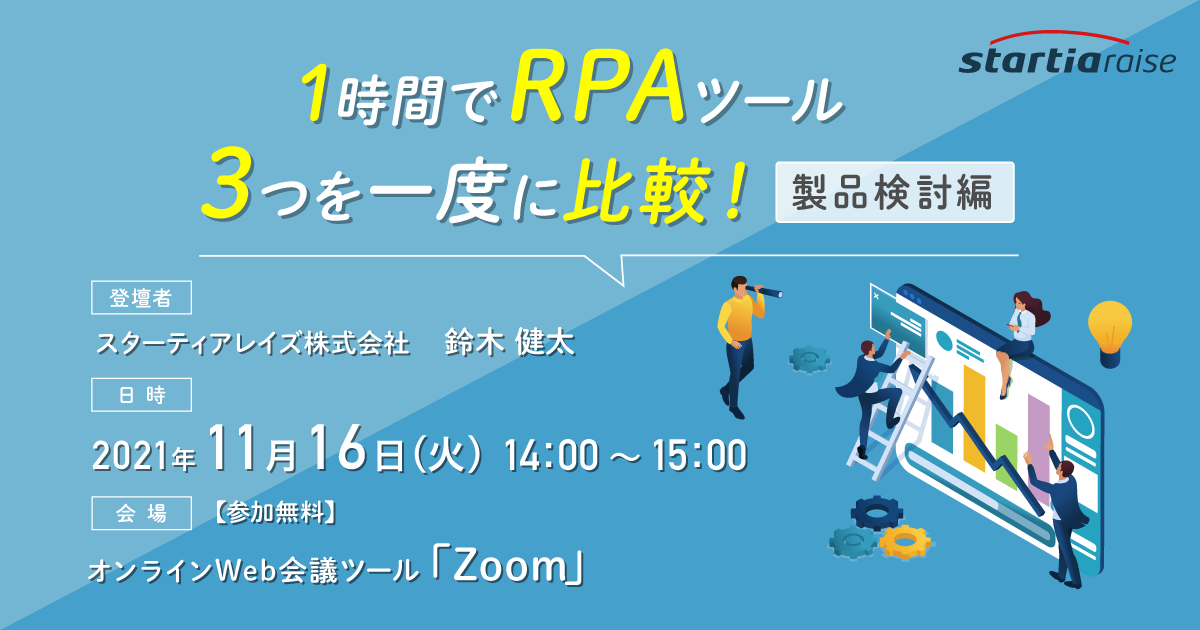 startiaraise

1時間でRPAツール
3つを一度に比較！ 製品検討編

登壇者
スターティアレイズ株式会社　鈴木 健太

日 時
2021年11月16日(火) 14:00 ～ 15:00

会 場 【参加無料】
オンラインWeb会議ツール「Zoom」